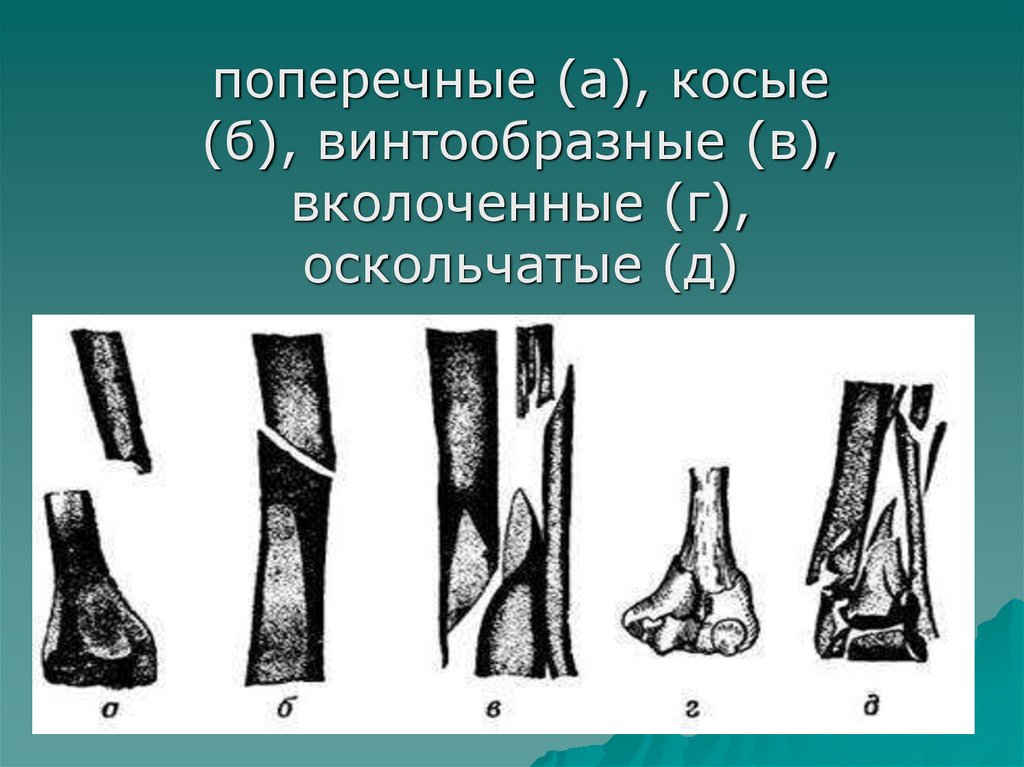 поперечные (а), косые (б), винтообразные (в), вколоченные (г), оскольчатые (д)

а б в г д